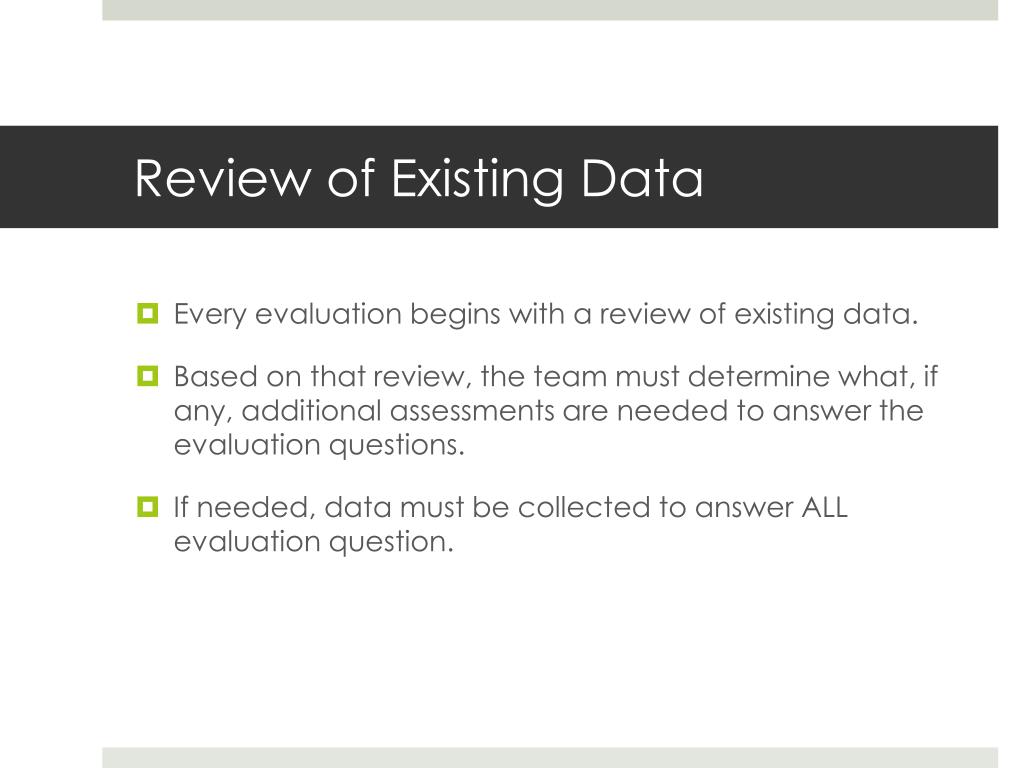 Review of Existing Data

Every evaluation begins with a review of existing data.

Based on that review, the team must determine what, if any, additional assessments are needed to answer the evaluation questions.

If needed, data must be collected to answer ALL evaluation question.